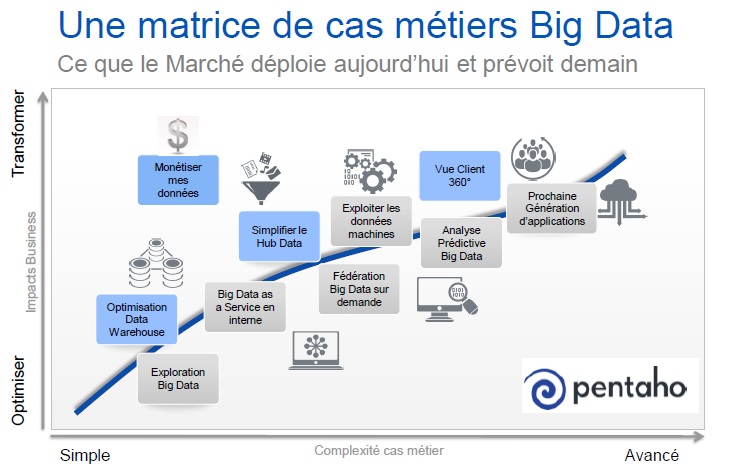 Une matrice de cas métiers Big Data

Ce que le Marché déploie aujourd'hui et prévoit demain

Transformer

Impacts Business

Optimiser

Monétiser mes données

Simplifier le Hub Data

Exploiter les données machines

Vue Client 360°

Prochaine Génération d'applications

Analyse Prédictive Big Data

Fédération Big Data sur demande

Big Data as a Service en interne

Optimisation Data Warehouse

Exploration Big Data

pentaho

Simple

Complexité cas métier

Avancé